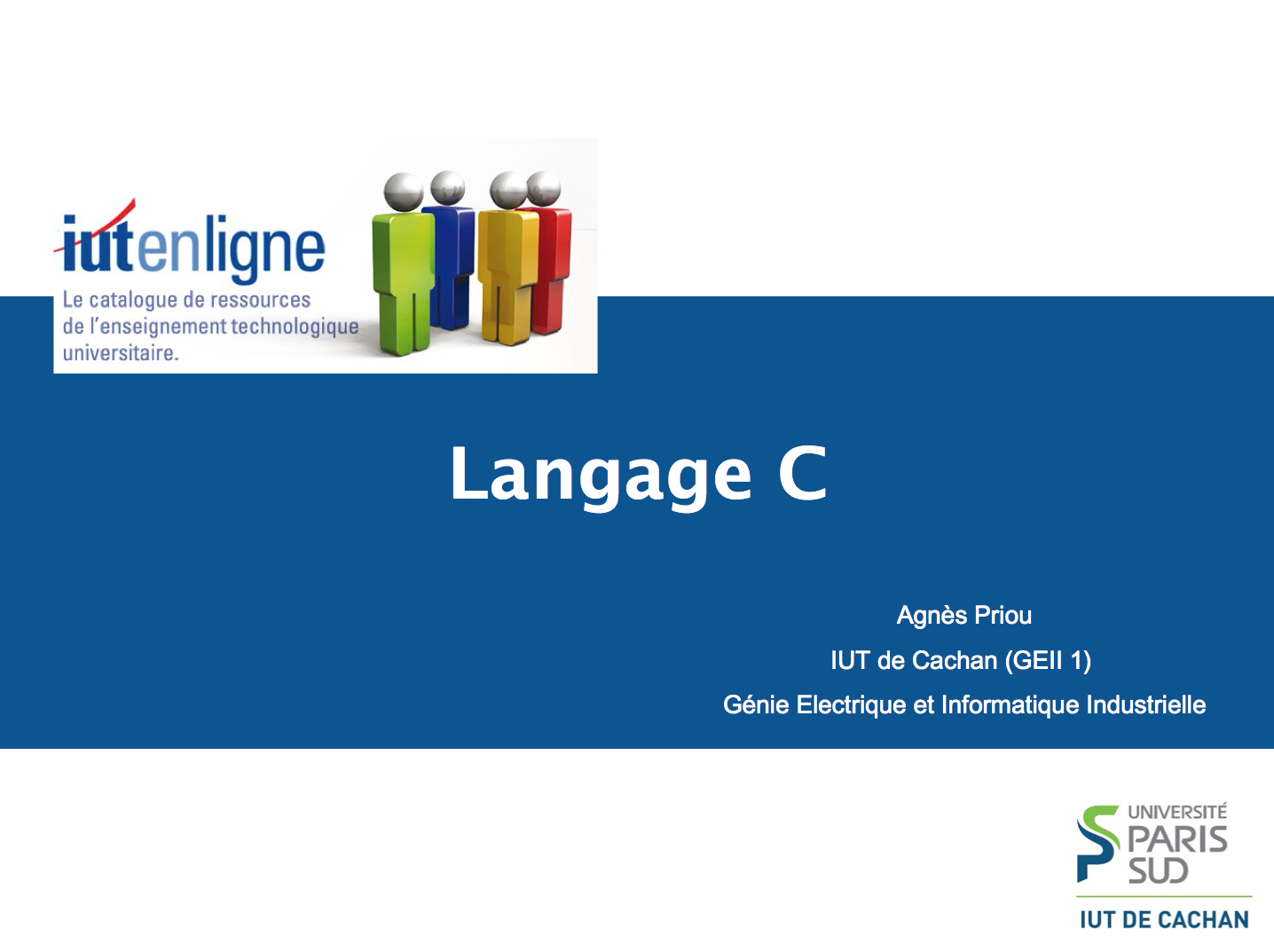 iutenligne
Le catalogue de ressources de l'enseignement technologique universitaire.

Langage C

Agnès Priou
IUT de Cachan (GEII 1)
Génie Electrique et Informatique Industrielle

UNIVERSITÉ PARIS SUD
IUT DE CACHAN